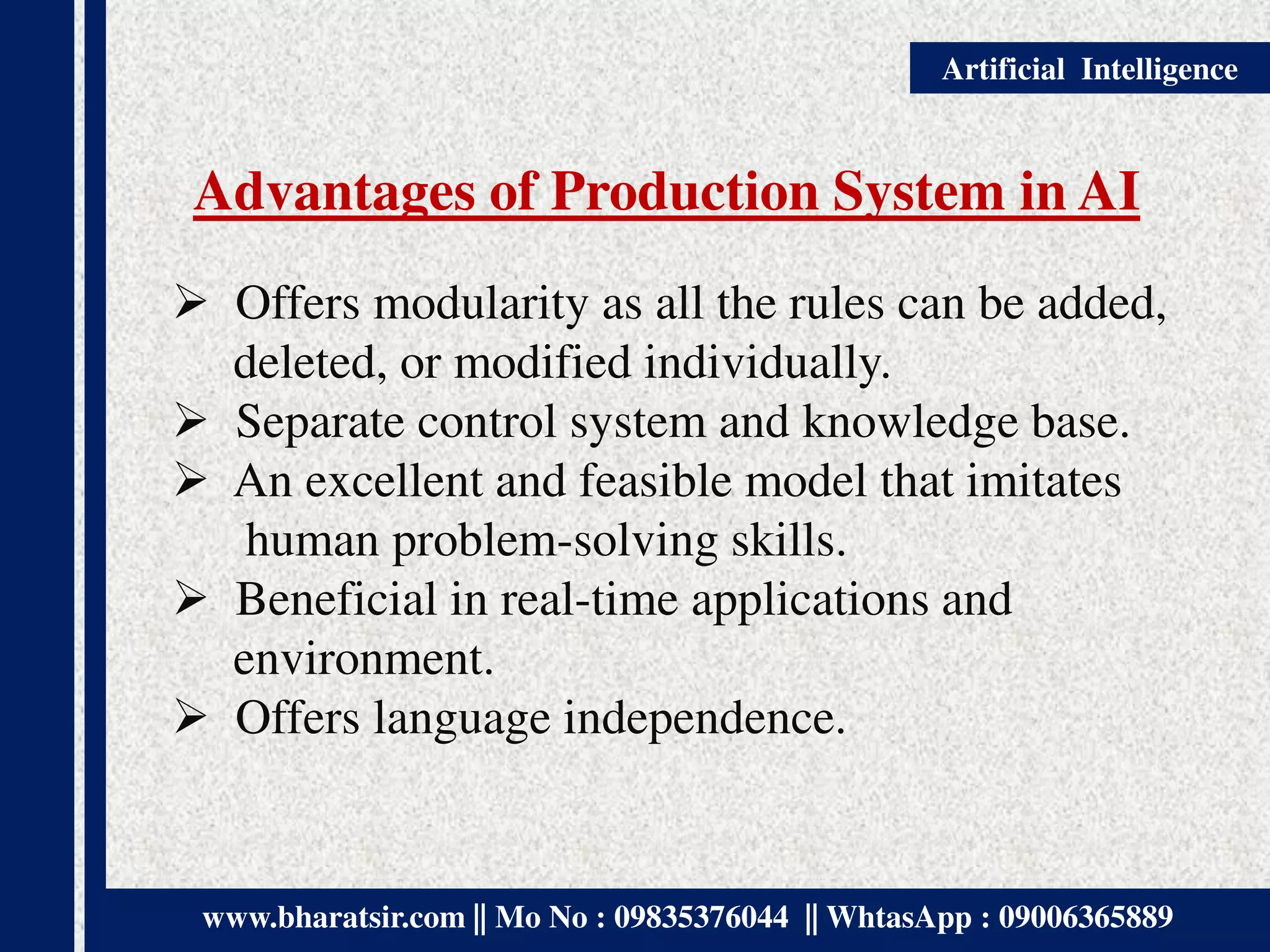 Artificial Intelligence

Advantages of Production System in AI

➢ Offers modularity as all the rules can be added, deleted, or modified individually.

➢ Separate control system and knowledge base.

➢ An excellent and feasible model that imitates human problem-solving skills.

➢ Beneficial in real-time applications and environment.

➢ Offers language independence.

www.bharatsir.com || Mo No : 09835376044 || WhtasApp : 09006365889